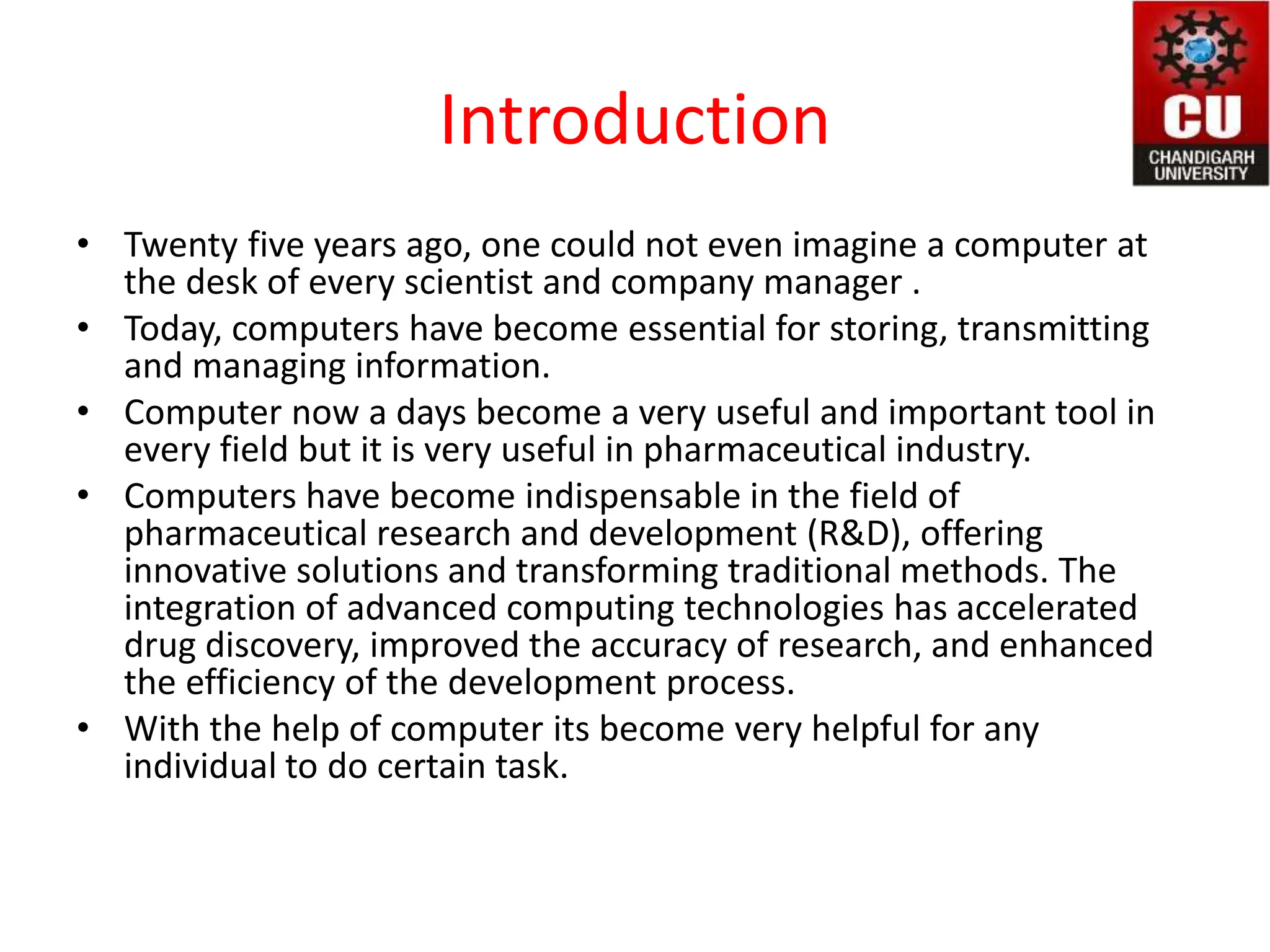 Introduction

CU
CHANDIGARH UNIVERSITY

• Twenty five years ago, one could not even imagine a computer at the desk of every scientist and company manager .
• Today, computers have become essential for storing, transmitting and managing information.
• Computer now a days become a very useful and important tool in every field but it is very useful in pharmaceutical industry.
• Computers have become indispensable in the field of pharmaceutical research and development (R&D), offering innovative solutions and transforming traditional methods. The integration of advanced computing technologies has accelerated drug discovery, improved the accuracy of research, and enhanced the efficiency of the development process.
• With the help of computer its become very helpful for any individual to do certain task.